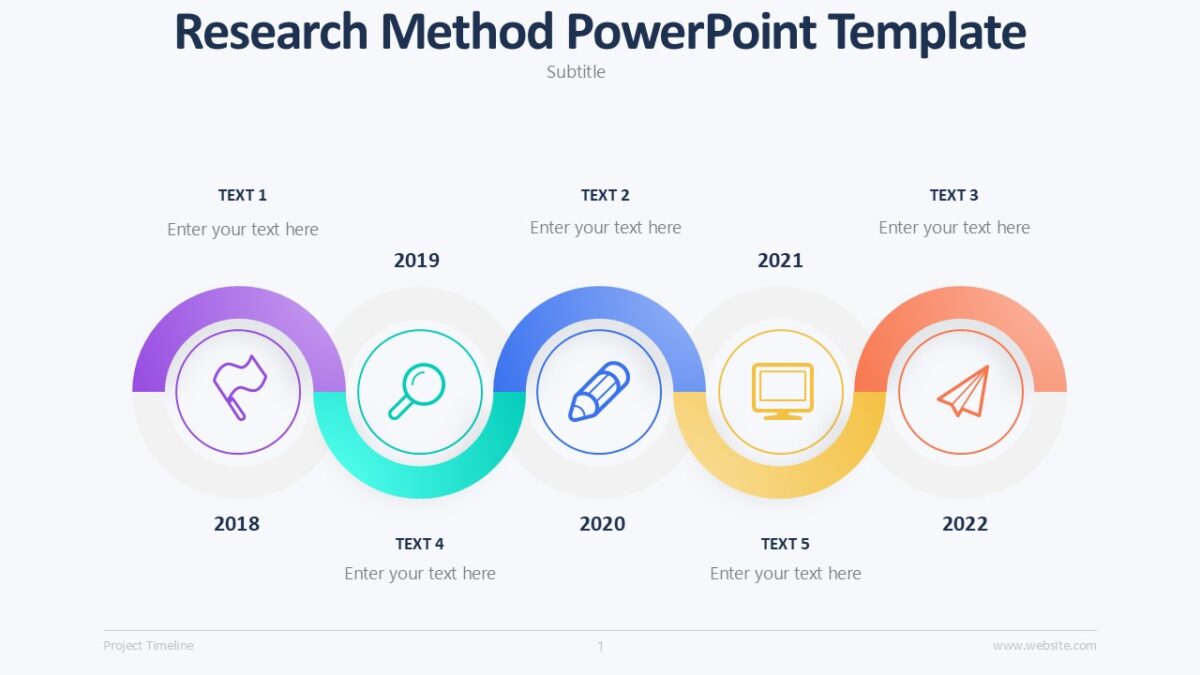 Research Method PowerPoint Template
Subtitle

TEXT 1
Enter your text here

TEXT 2
Enter your text here

TEXT 3
Enter your text here

2019

2021

2018

2020

2022

TEXT 4
Enter your text here

TEXT 5
Enter your text here

Project Timeline
1
www.website.com